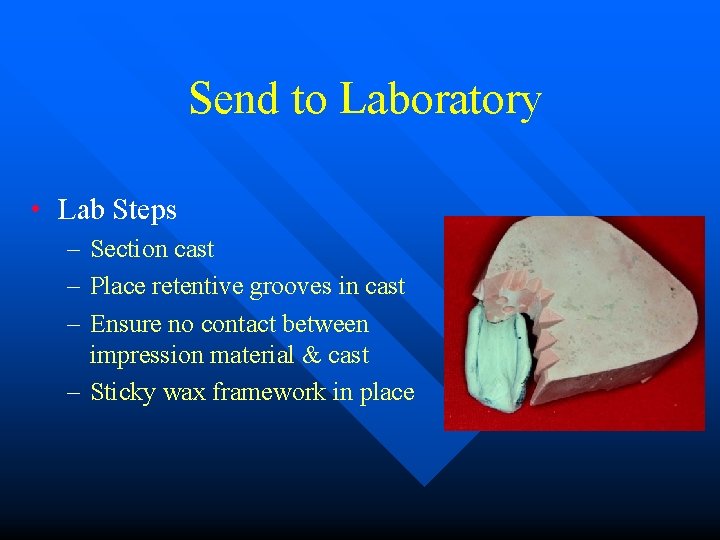 Send to Laboratory

• Lab Steps
– Section cast
– Place retentive grooves in cast
– Ensure no contact between impression material & cast
– Sticky wax framework in place